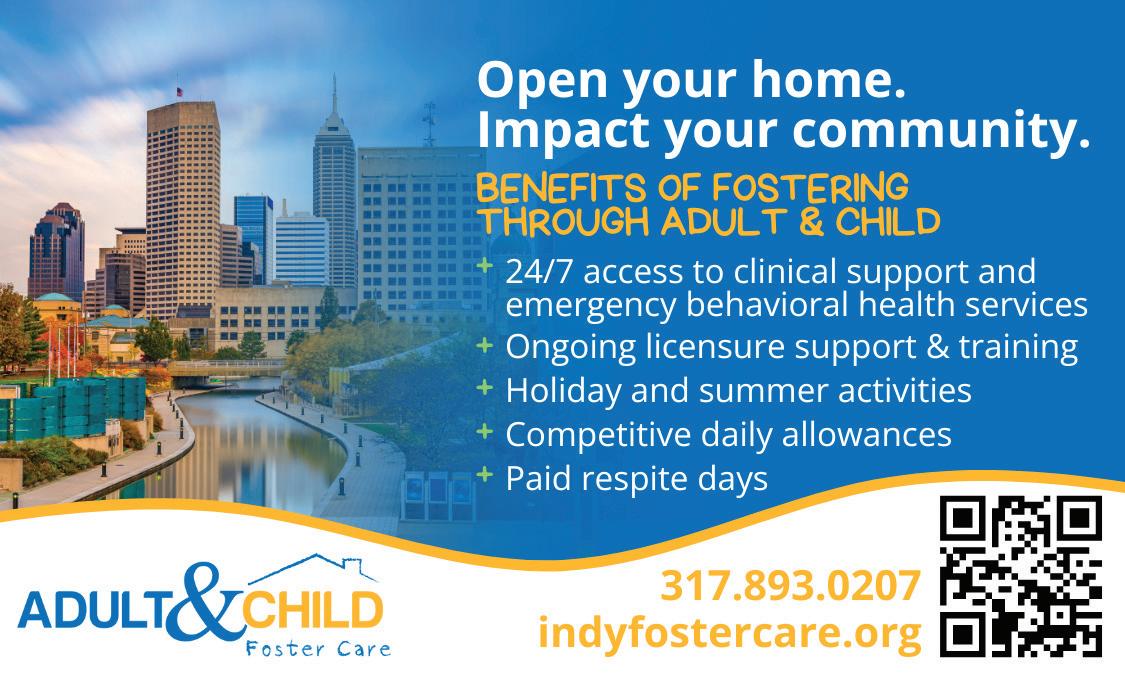 Open your home.
Impact your community.

BENEFITS OF FOSTERING THROUGH ADULT & CHILD

+ 24/7 access to clinical support and emergency behavioral health services
+ Ongoing licensure support & training
+ Holiday and summer activities
+ Competitive daily allowances
+ Paid respite days

ADULT & CHILD
Foster Care

317.893.0207
indyfostercare.org